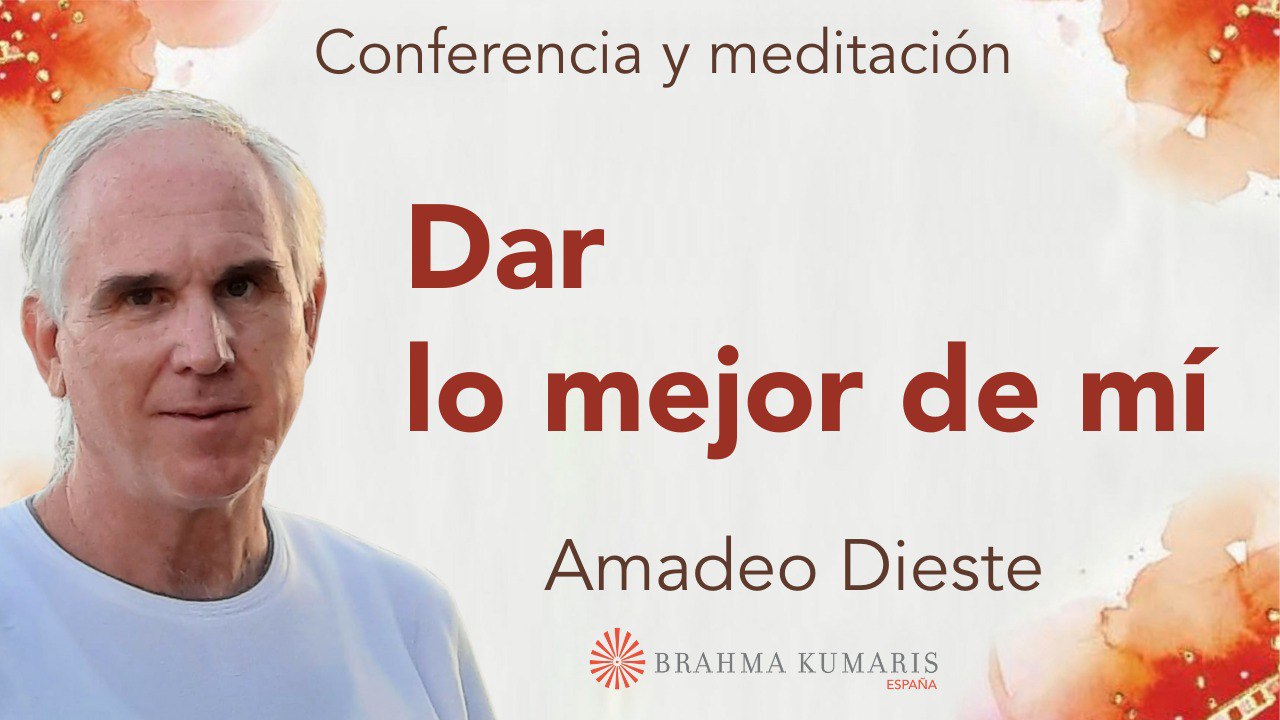 Conferencia y meditación

Dar
lo mejor de mí

Amadeo Dieste

BRAHMA KUMARIS
ESPAÑA